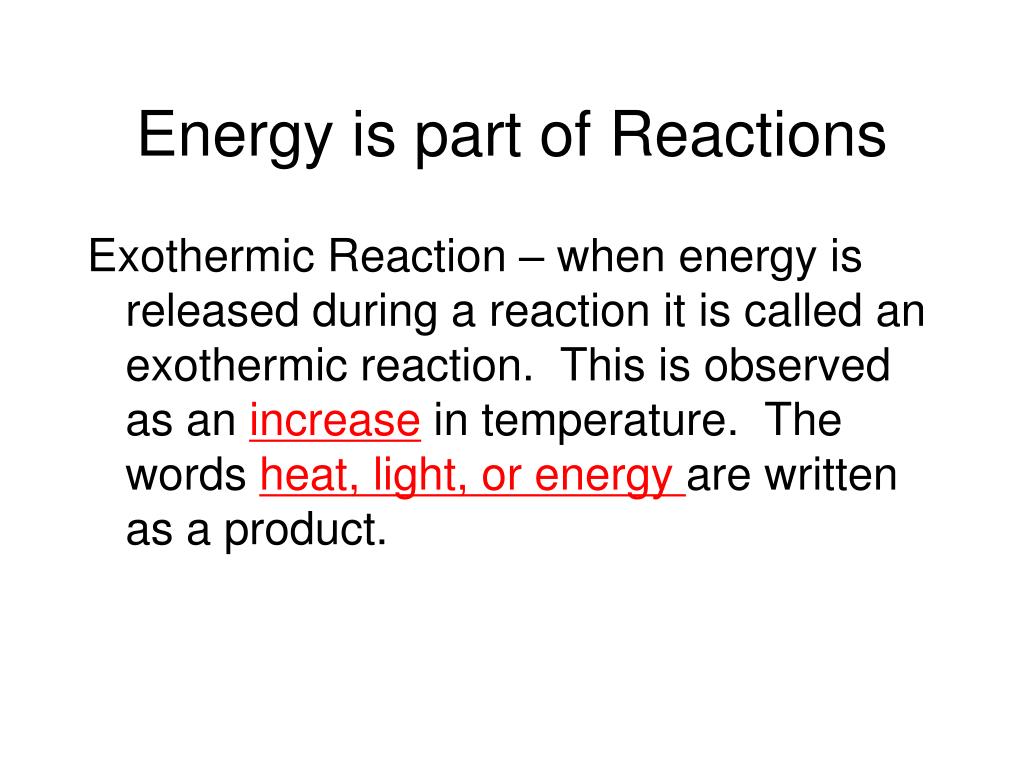 Energy is part of Reactions

Exothermic Reaction – when energy is released during a reaction it is called an exothermic reaction. This is observed as an increase in temperature. The words heat, light, or energy are written as a product.